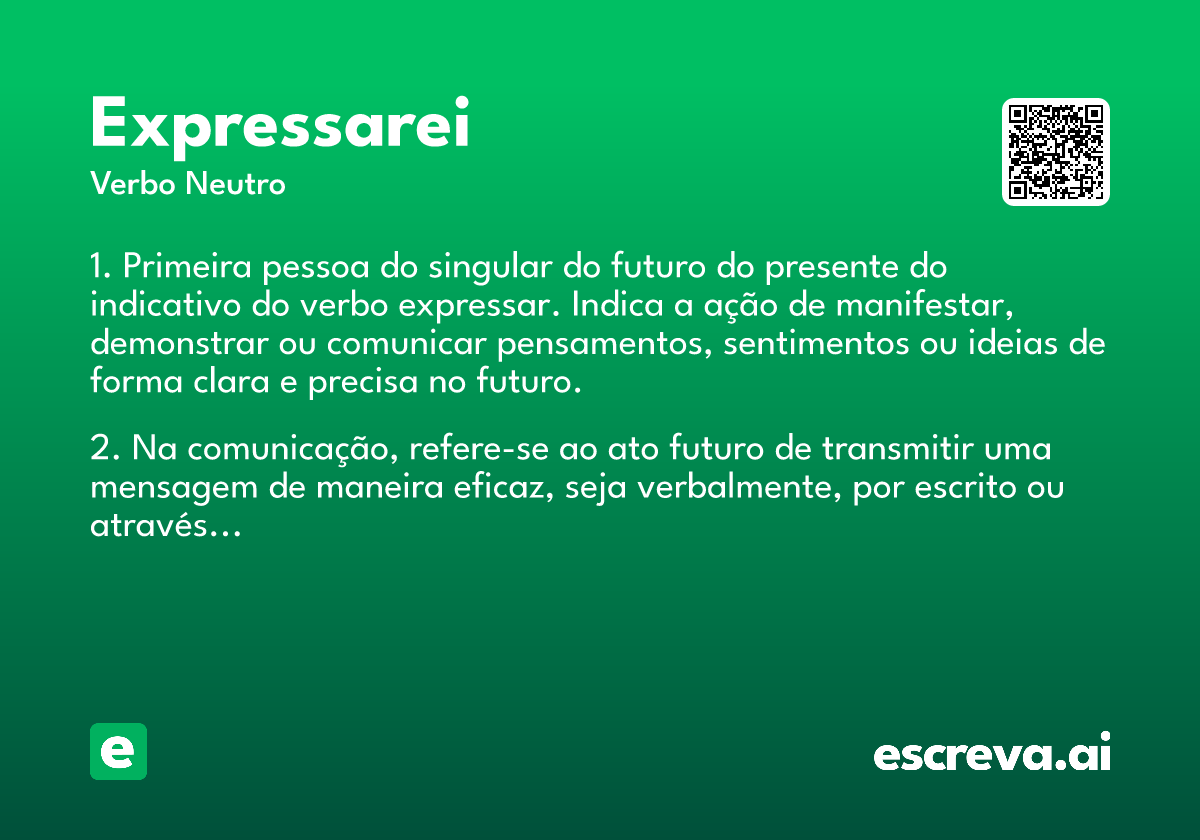 Expressarei
Verbo Neutro

1. Primeira pessoa do singular do futuro do presente do indicativo do verbo expressar. Indica a ação de manifestar, demonstrar ou comunicar pensamentos, sentimentos ou ideias de forma clara e precisa no futuro.

2. Na comunicação, refere-se ao ato futuro de transmitir uma mensagem de maneira eficaz, seja verbalmente, por escrito ou através…

e

escreva.ai